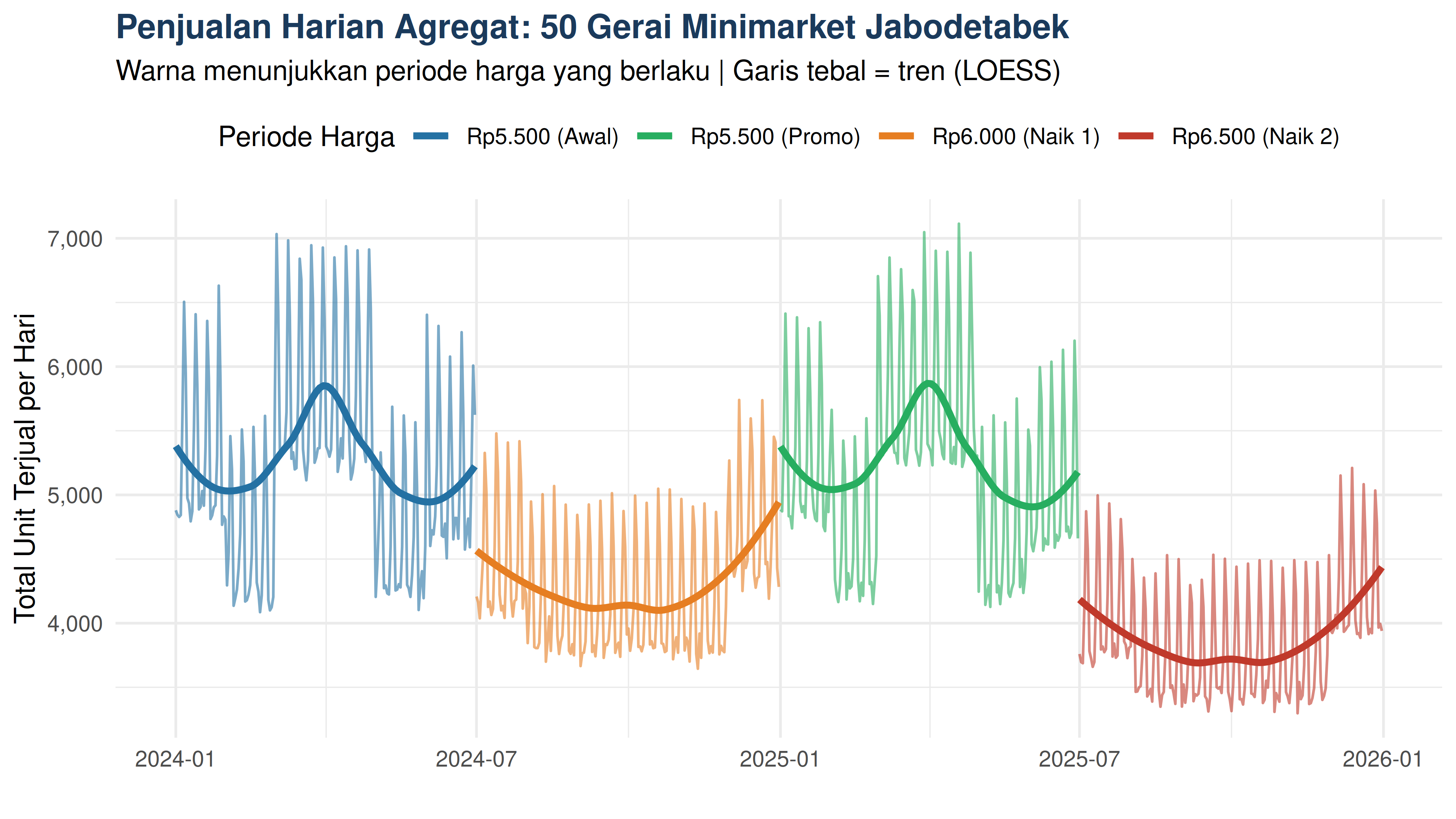 Penjualan Harian Agregat: 50 Gerai Minimarket Jabodetabek
Warna menunjukkan periode harga yang berlaku | Garis tebal = tren (LOESS)

Periode Harga
Rp5.500 (Awal)
Rp5.500 (Promo)
Rp6.000 (Naik 1)
Rp6.500 (Naik 2)

Total Unit Terjual per Hari

7,000
6,000
5,000
4,000

2024-01
2024-07
2025-01
2025-07
2026-01